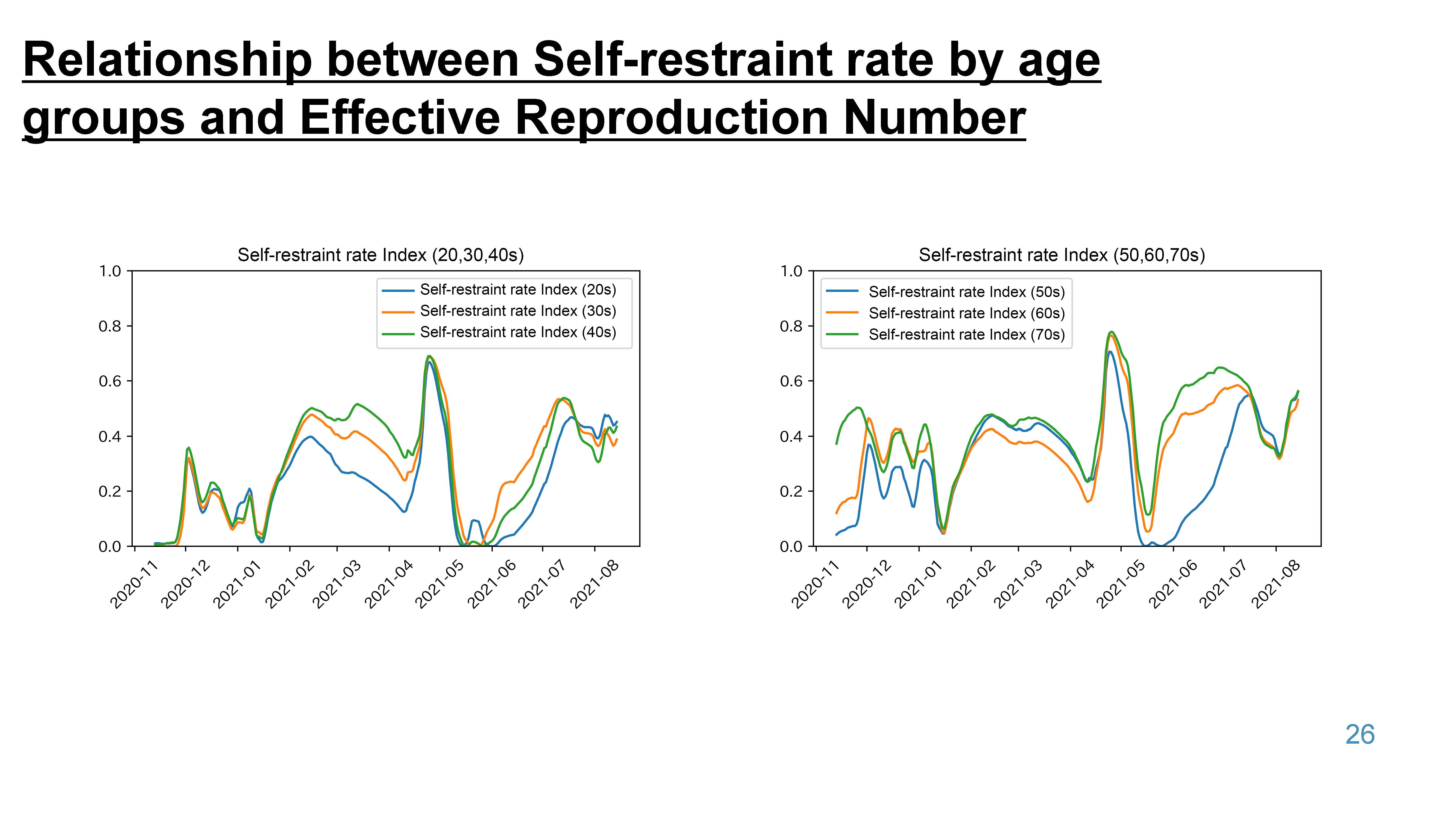 Relationship between Self-restraint rate by age groups and Effective Reproduction Number

Self-restraint rate Index (20,30,40s)

1.0
0.8
0.6
0.4
0.2
0.0

Self-restraint rate Index (20s)
Self-restraint rate Index (30s)
Self-restraint rate Index (40s)

2020-11 2020-12 2021-01 2021-02 2021-03 2021-04 2021-05 2021-06 2021-07 2021-08

Self-restraint rate Index (50,60,70s)

1.0
0.8
0.6
0.4
0.2
0.0

Self-restraint rate Index (50s)
Self-restraint rate Index (60s)
Self-restraint rate Index (70s)

2020-11 2020-12 2021-01 2021-02 2021-03 2021-04 2021-05 2021-06 2021-07 2021-08

26